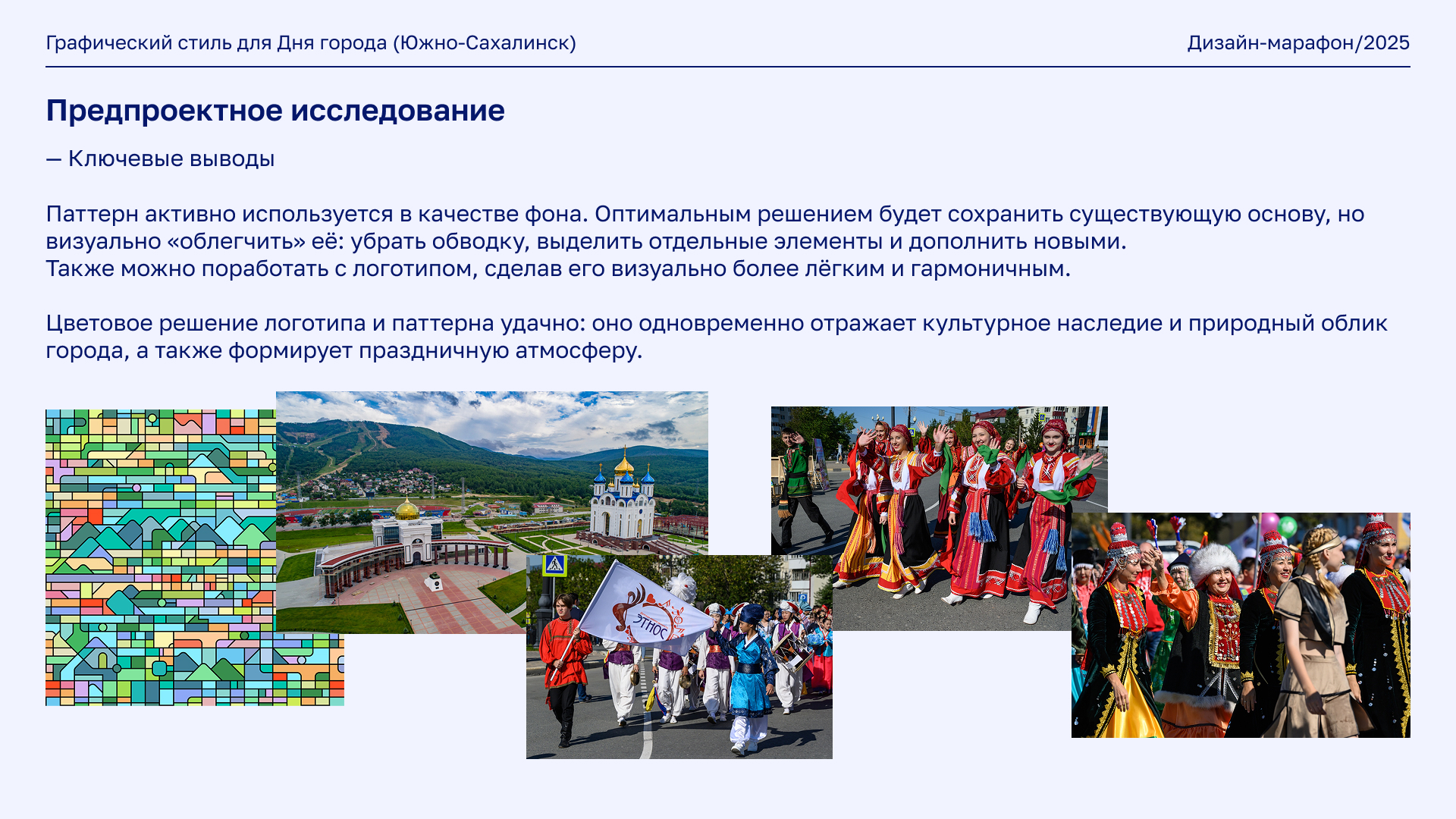 Графический стиль для Дня города (Южно-Сахалинск)

Дизайн-марафон/2025

Предпроектное исследование

— Ключевые выводы

Паттерн активно используется в качестве фона. Оптимальным решением будет сохранить существующую основу, но визуально «облегчить» её: убрать обводку, выделить отдельные элементы и дополнить новыми.
Также можно поработать с логотипом, сделав его визуально более лёгким и гармоничным.

Цветовое решение логотипа и паттерна удачно: оно одновременно отражает культурное наследие и природный облик города, а также формирует праздничную атмосферу.

ЭТНОС